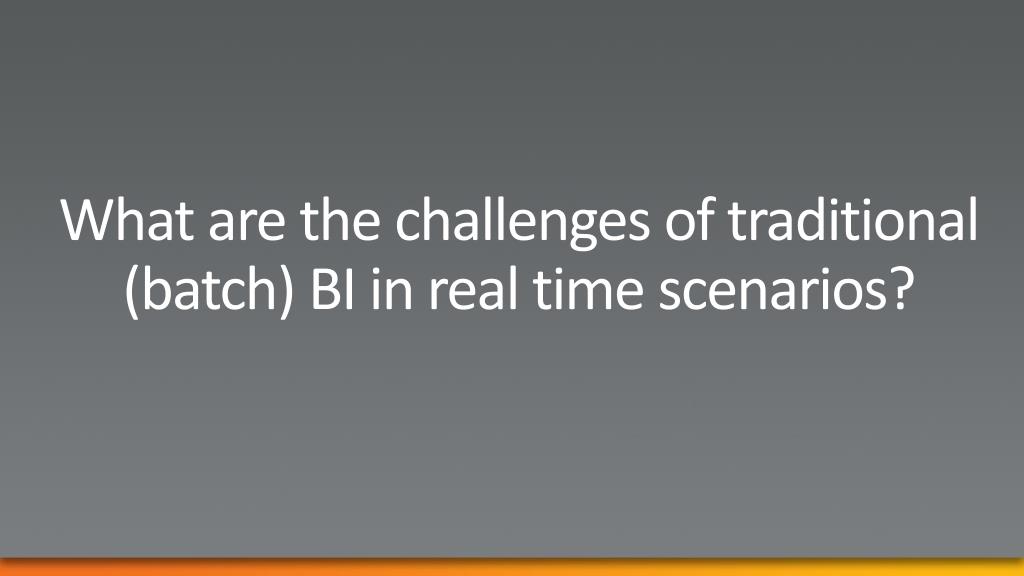 What are the challenges of traditional (batch) BI in real time scenarios?